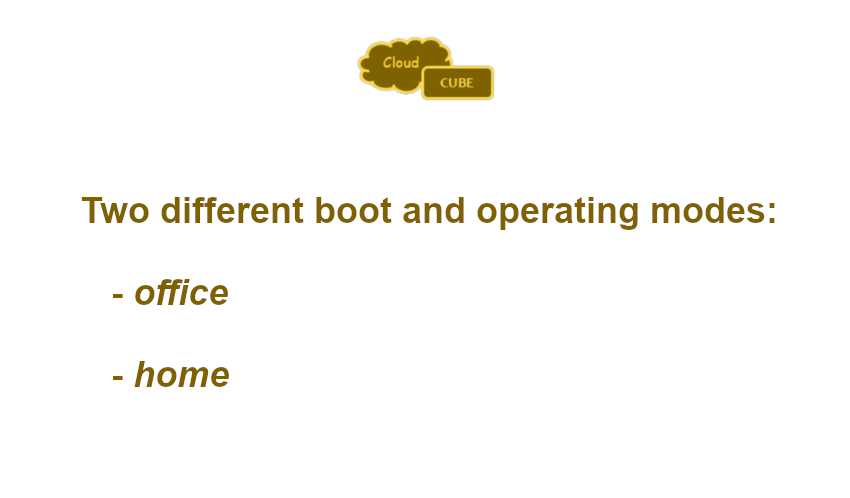 Cloud
CUBE

Two different boot and operating modes:

- office

- home